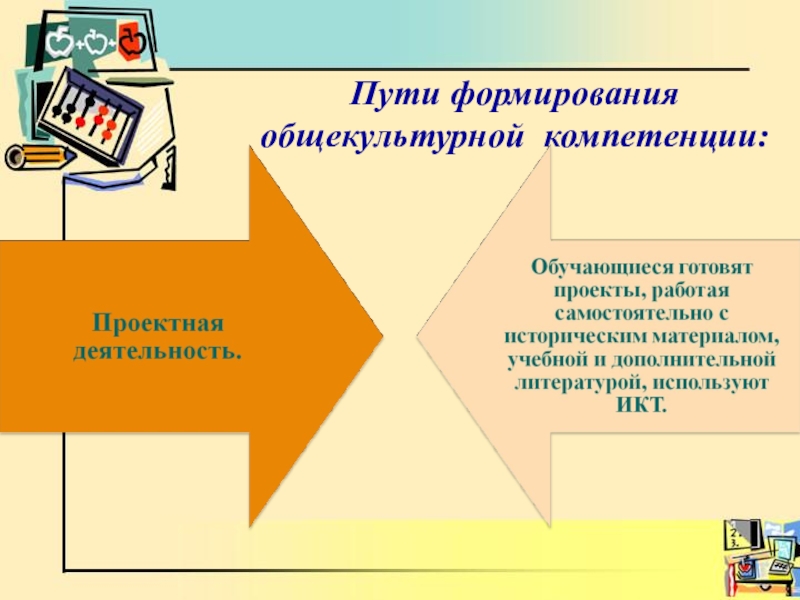 Пути формирования общекультурной компетенции:

Проектная деятельность.

Обучающиеся готовят проекты, работая самостоятельно с историческим материалом, учебной и дополнительной литературой, используют ИКТ.